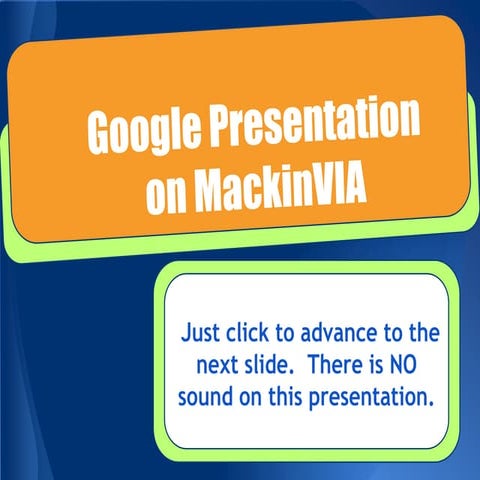 Google Presentation on MackinVIA

Just click to advance to the next slide. There is NO sound on this presentation.